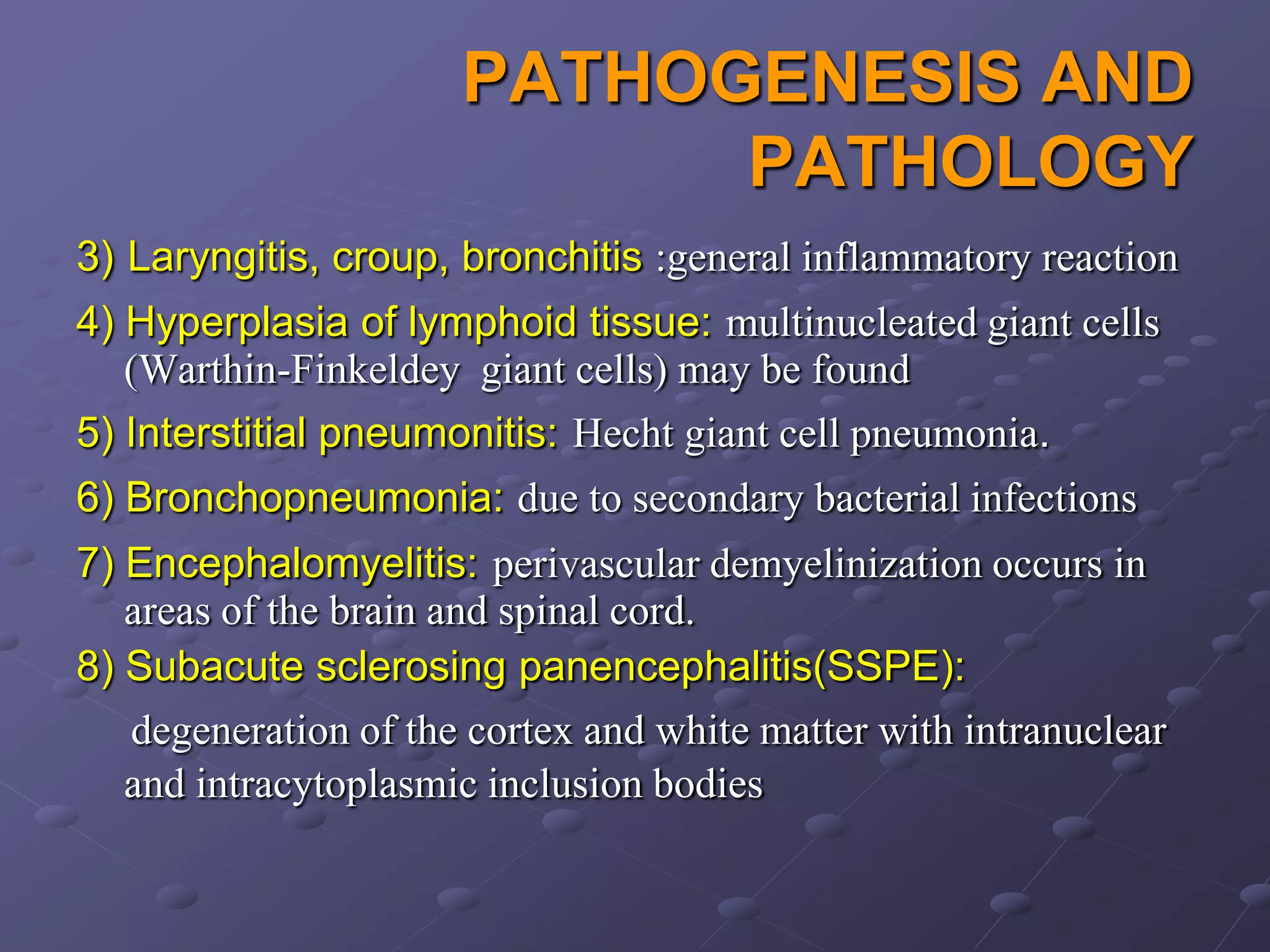 PATHOGENESIS AND PATHOLOGY

3) Laryngitis, croup, bronchitis :general inflammatory reaction

4) Hyperplasia of lymphoid tissue: multinucleated giant cells (Warthin-Finkeldey giant cells) may be found

5) Interstitial pneumonitis: Hecht giant cell pneumonia.

6) Bronchopneumonia: due to secondary bacterial infections

7) Encephalomyelitis: perivascular demyelinization occurs in areas of the brain and spinal cord.

8) Subacute sclerosing panencephalitis(SSPE):

degeneration of the cortex and white matter with intranuclear and intracytoplasmic inclusion bodies